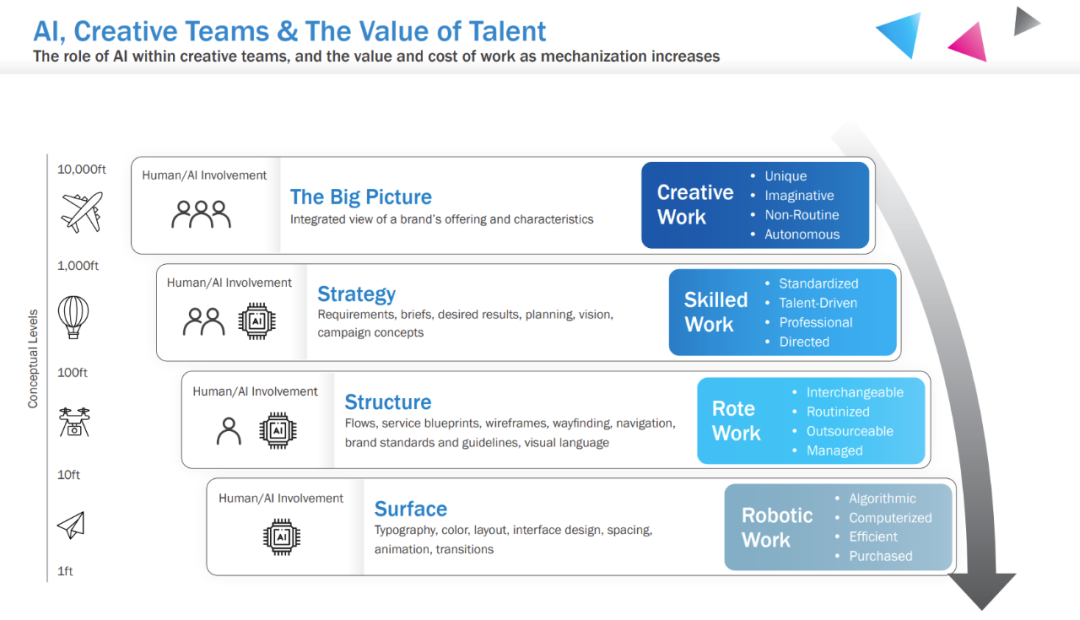 AI, Creative Teams & The Value of Talent
The role of AI within creative teams, and the value and cost of work as mechanization increases

Conceptual Levels

10,000ft

1,000ft

100ft

10ft

1ft

Human/AI Involvement

The Big Picture
Integrated view of a brand's offering and characteristics

Creative Work
• Unique
• Imaginative
• Non-Routine
• Autonomous

Human/AI Involvement

AI

Strategy
Requirements, briefs, desired results, planning, vision, campaign concepts

Skilled Work
• Standardized
• Talent-Driven
• Professional
• Directed

Human/AI Involvement

AI

Structure
Flows, service blueprints, wireframes, wayfinding, navigation, brand standards and guidelines, visual language

Rote Work
• Interchangeable
• Routinized
• Outsourceable
• Managed

Human/AI Involvement

AI

Surface
Typography, color, layout, interface design, spacing, animation, transitions

Robotic Work
• Algorithmic
• Computerized
• Efficient
• Purchased